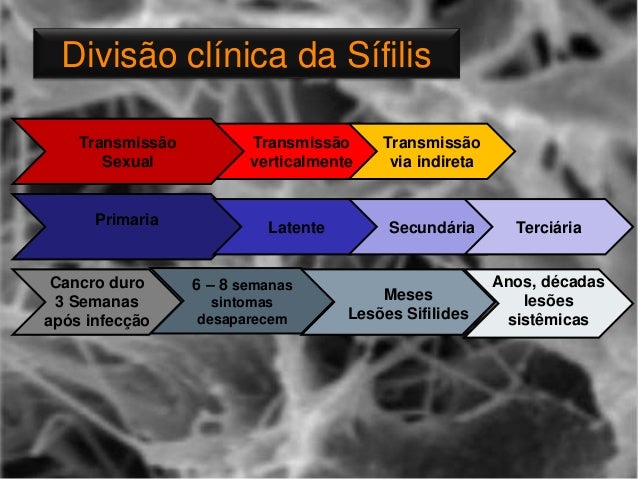 Divisão clínica da Sífilis

Transmissão Sexual

Transmissão verticalmente

Transmissão via indireta

Primaria

Latente

Secundária

Terciária

Cancro duro 3 Semanas após infecção

6 – 8 semanas sintomas desaparecem

Meses Lesões Sifilides

Anos, décadas lesões sistêmicas